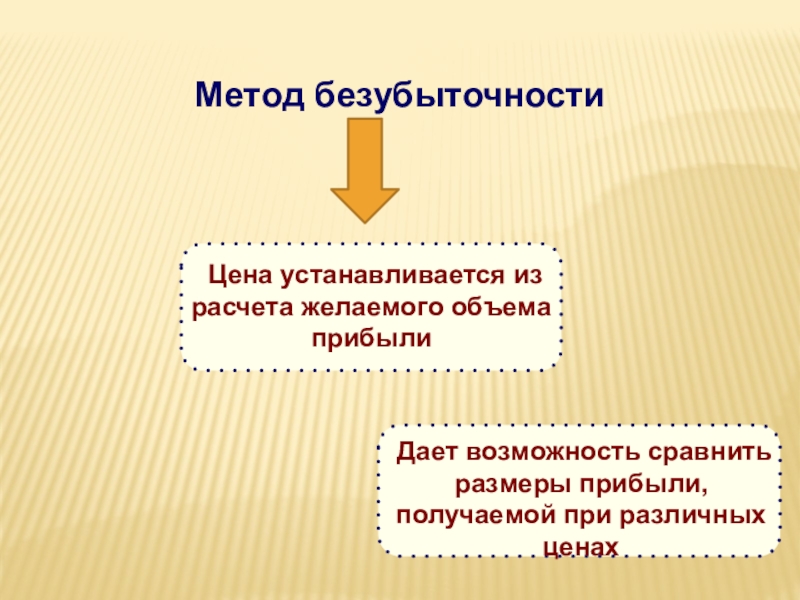 Метод безубыточности

Цена устанавливается из расчета желаемого объема прибыли

Дает возможность сравнить размеры прибыли, получаемой при различных ценах